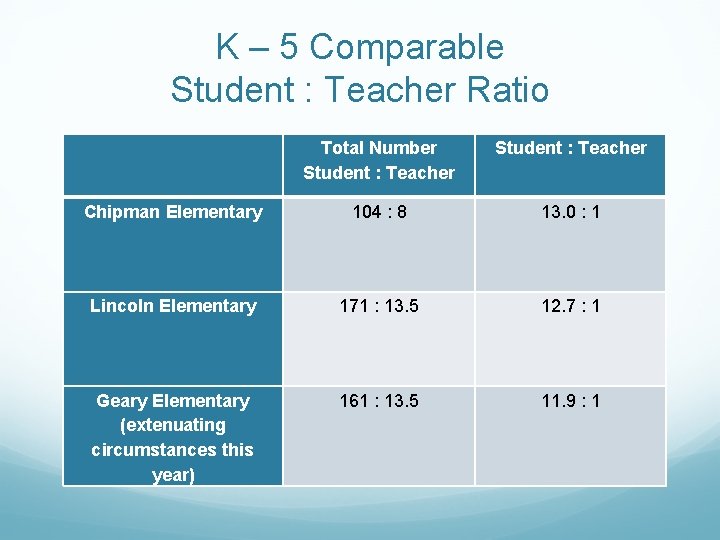 K – 5 Comparable
Student : Teacher Ratio

| | Total Number Student : Teacher | Student : Teacher |
|---|---|---|
| Chipman Elementary | 104 : 8 | 13.0 : 1 |
| Lincoln Elementary | 171 : 13.5 | 12.7 : 1 |
| Geary Elementary (extenuating circumstances this year) | 161 : 13.5 | 11.9 : 1 |